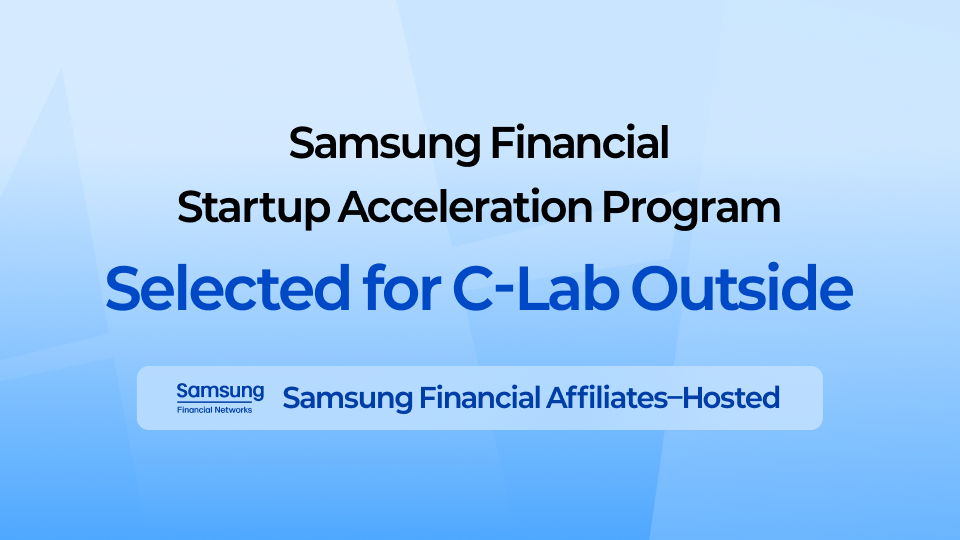 Samsung Financial
Startup Acceleration Program

Selected for C-Lab Outside

Samsung
Financial Networks

Samsung Financial Affiliates–Hosted